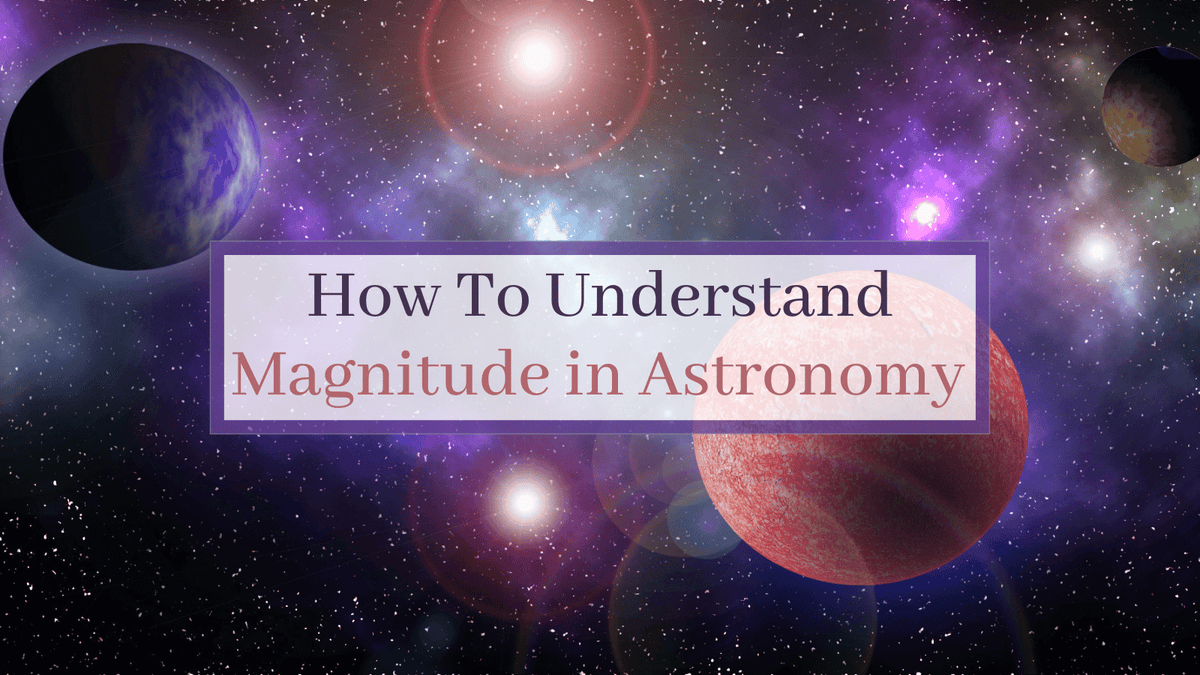 How To Understand
Magnitude in Astronomy